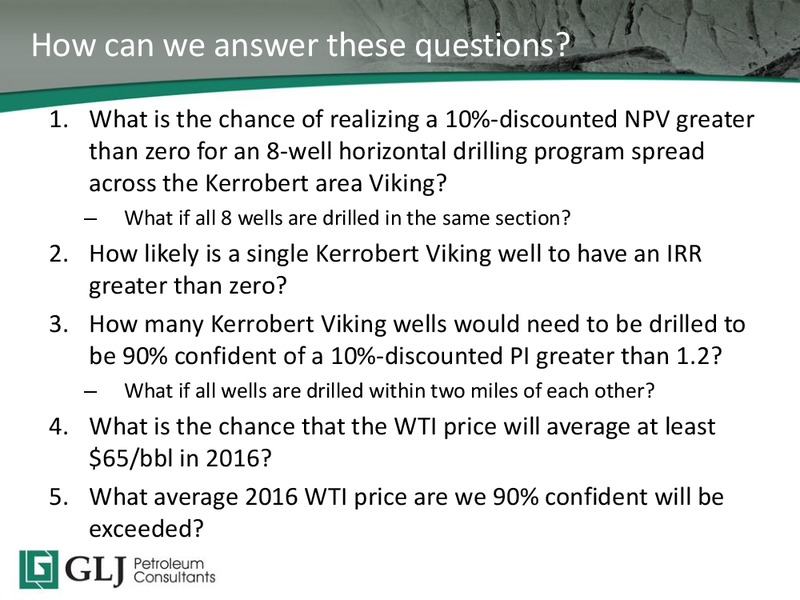 How can we answer these questions?

1. What is the chance of realizing a 10%-discounted NPV greater than zero for an 8-well horizontal drilling program spread across the Kerrobert area Viking?

– What if all 8 wells are drilled in the same section?

2. How likely is a single Kerrobert Viking well to have an IRR greater than zero?

3. How many Kerrobert Viking wells would need to be drilled to be 90% confident of a 10%-discounted PI greater than 1.2?

– What if all wells are drilled within two miles of each other?

4. What is the chance that the WTI price will average at least \$65/bbl in 2016?

5. What average 2016 WTI price are we 90% confident will be exceeded?

GLJ Petroleum Consultants